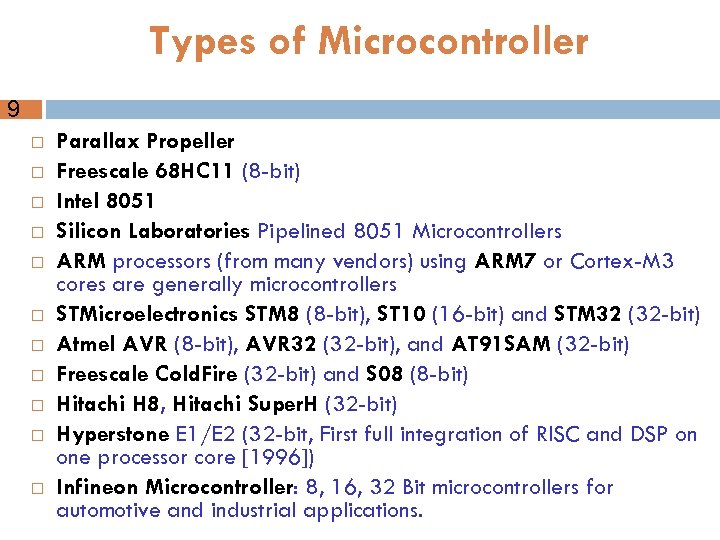 Types of Microcontroller

9

□ Parallax Propeller
□ Freescale 68HC11 (8-bit)
□ Intel 8051
□ Silicon Laboratories Pipelined 8051 Microcontrollers
□ ARM processors (from many vendors) using ARM7 or Cortex-M3 cores are generally microcontrollers
□ STMicroelectronics STM8 (8-bit), ST10 (16-bit) and STM32 (32-bit)
□ Atmel AVR (8-bit), AVR32 (32-bit), and AT91SAM (32-bit)
□ Freescale ColdFire (32-bit) and S08 (8-bit)
□ Hitachi H8, Hitachi SuperH (32-bit)
□ Hyperstone E1/E2 (32-bit, First full integration of RISC and DSP on one processor core [1996])
□ Infineon Microcontroller: 8, 16, 32 Bit microcontrollers for automotive and industrial applications.